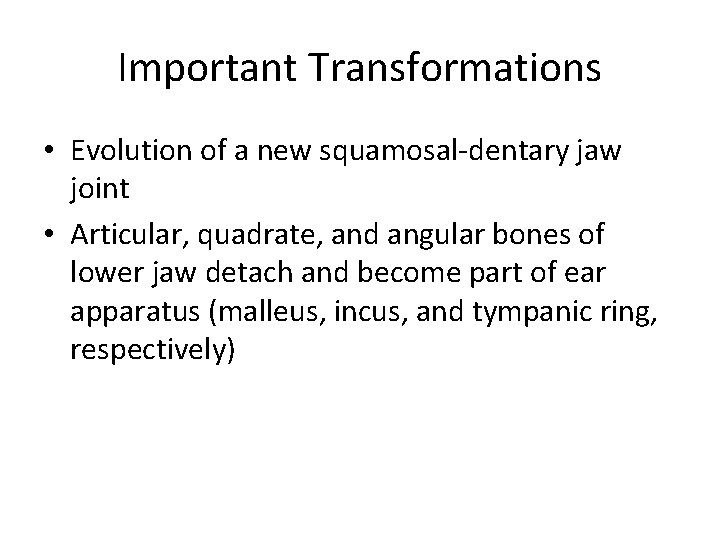 Important Transformations

• Evolution of a new squamosal-dentary jaw joint
• Articular, quadrate, and angular bones of lower jaw detach and become part of ear apparatus (malleus, incus, and tympanic ring, respectively)